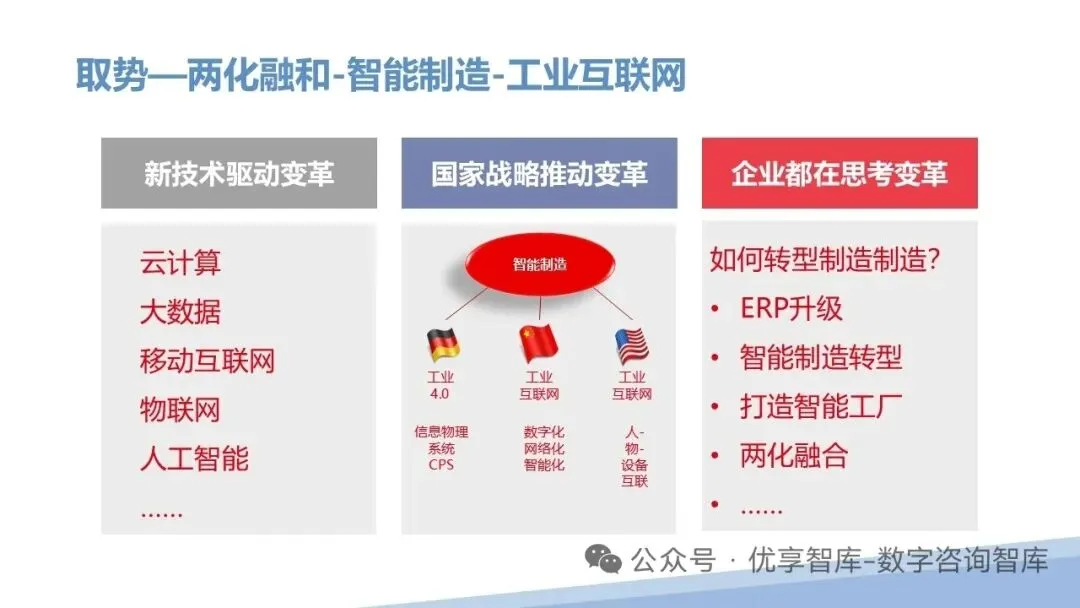 取势—两化融和-智能制造-工业互联网

新技术驱动变革

云计算
大数据
移动互联网
物联网
人工智能
……

国家战略推动变革

智能制造

工业 4.0

信息物理系统 CPS

工业互联网

数字化 网络化 智能化

工业互联网

人-物-设备互联

企业都在思考变革

如何转型制造制造?
• ERP升级
• 智能制造转型
• 打造智能工厂
• 两化融合
• ……

公众号 · 优享智库-数字咨询智库